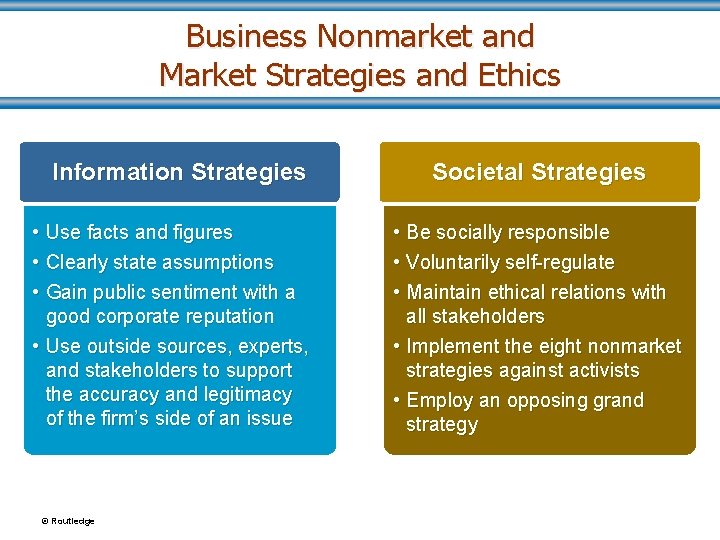 Business Nonmarket and Market Strategies and Ethics

Information Strategies

• Use facts and figures
• Clearly state assumptions
• Gain public sentiment with a good corporate reputation
• Use outside sources, experts, and stakeholders to support the accuracy and legitimacy of the firm's side of an issue

Societal Strategies

• Be socially responsible
• Voluntarily self-regulate
• Maintain ethical relations with all stakeholders
• Implement the eight nonmarket strategies against activists
• Employ an opposing grand strategy

© Routledge